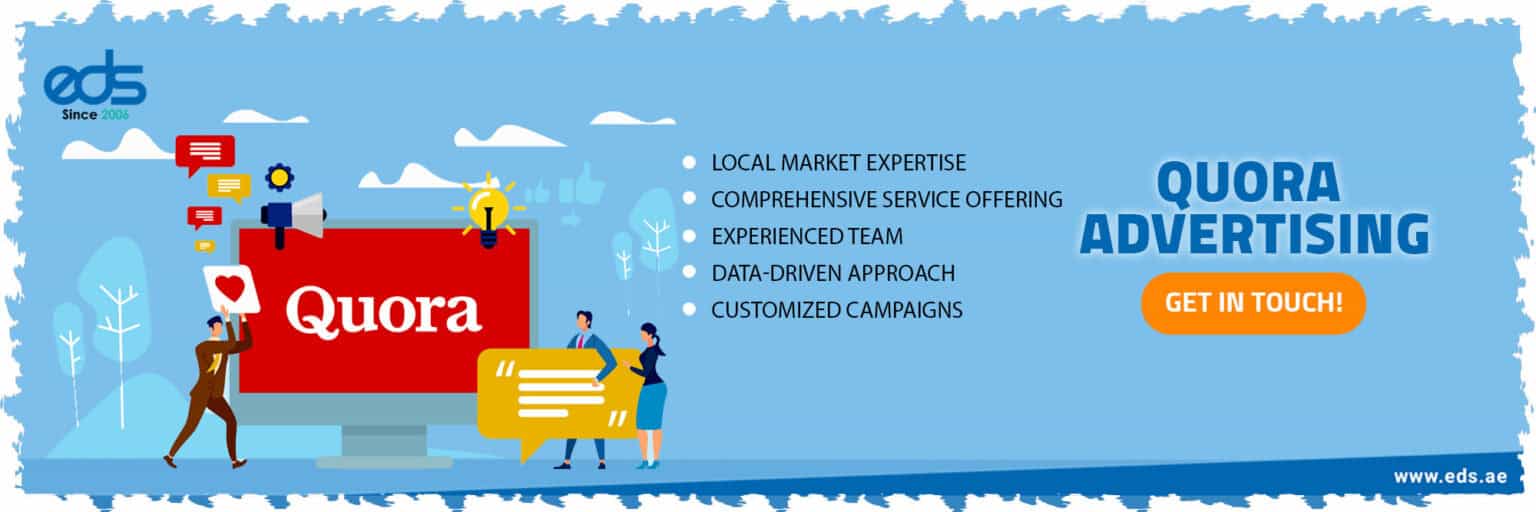 eds
Since 2006

Quora

LOCAL MARKET EXPERTISE
COMPREHENSIVE SERVICE OFFERING
EXPERIENCED TEAM
DATA-DRIVEN APPROACH
CUSTOMIZED CAMPAIGNS

QUORA ADVERTISING

GET IN TOUCH!

www.eds.ae